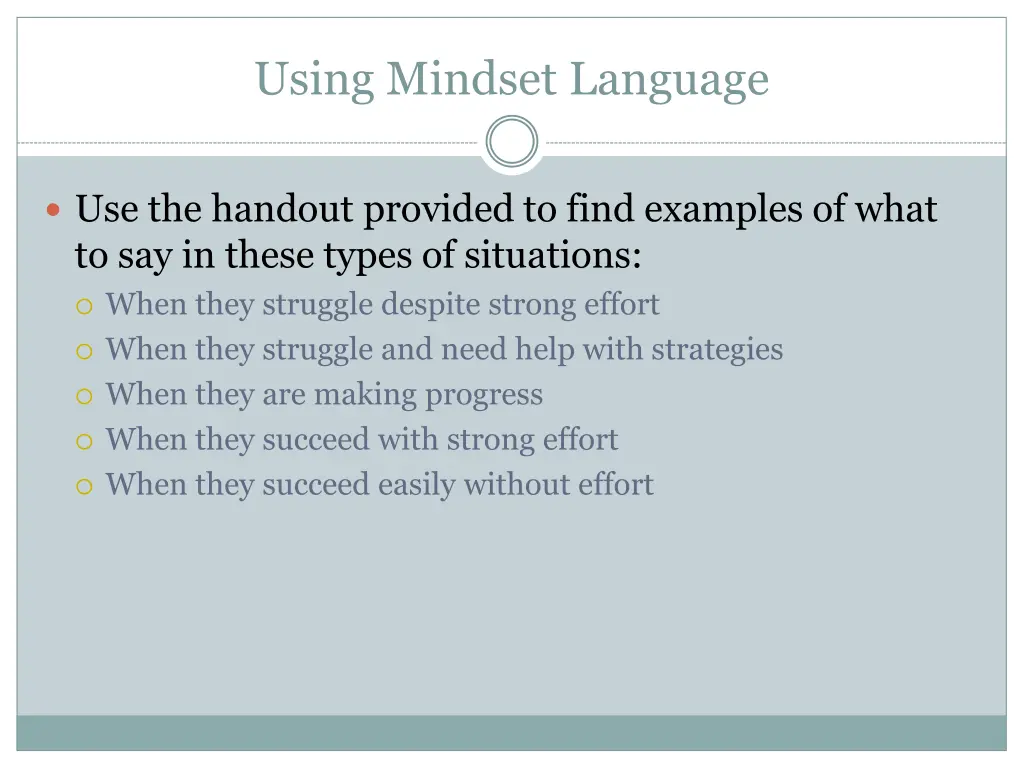 Using Mindset Language

Use the handout provided to find examples of what to say in these types of situations:
When they struggle despite strong effort
When they struggle and need help with strategies
When they are making progress
When they succeed with strong effort
When they succeed easily without effort